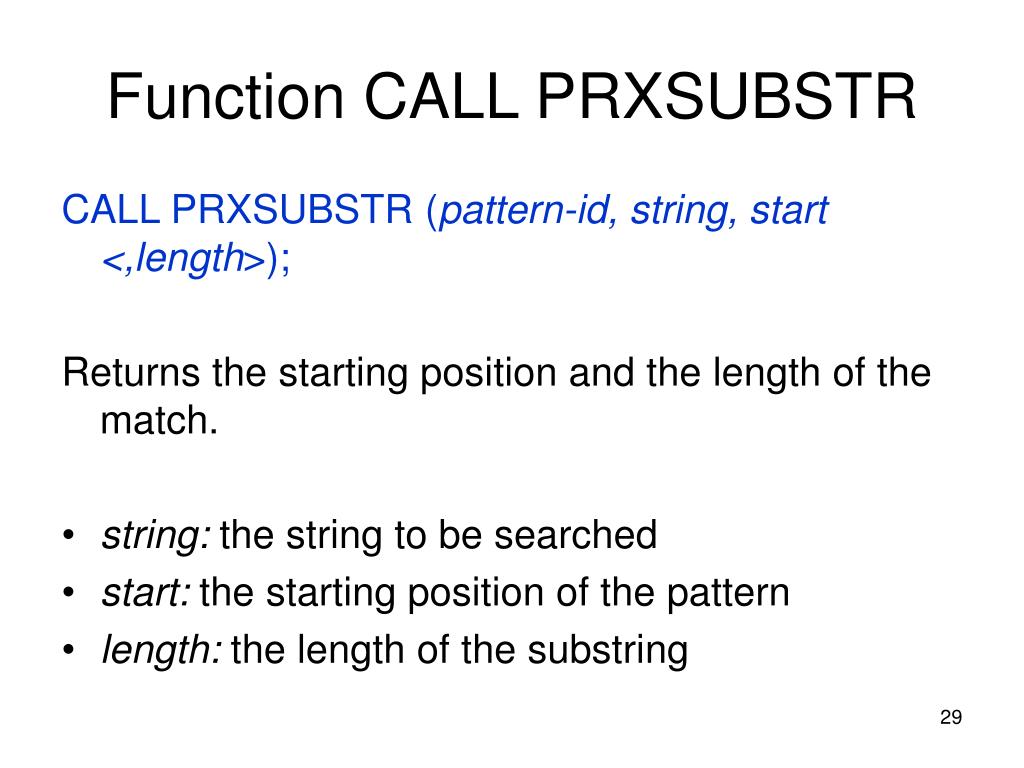 Function CALL PRXSUBSTR

CALL PRXSUBSTR (pattern-id, string, start <,length>);

Returns the starting position and the length of the match.

• string: the string to be searched
• start: the starting position of the pattern
• length: the length of the substring

29